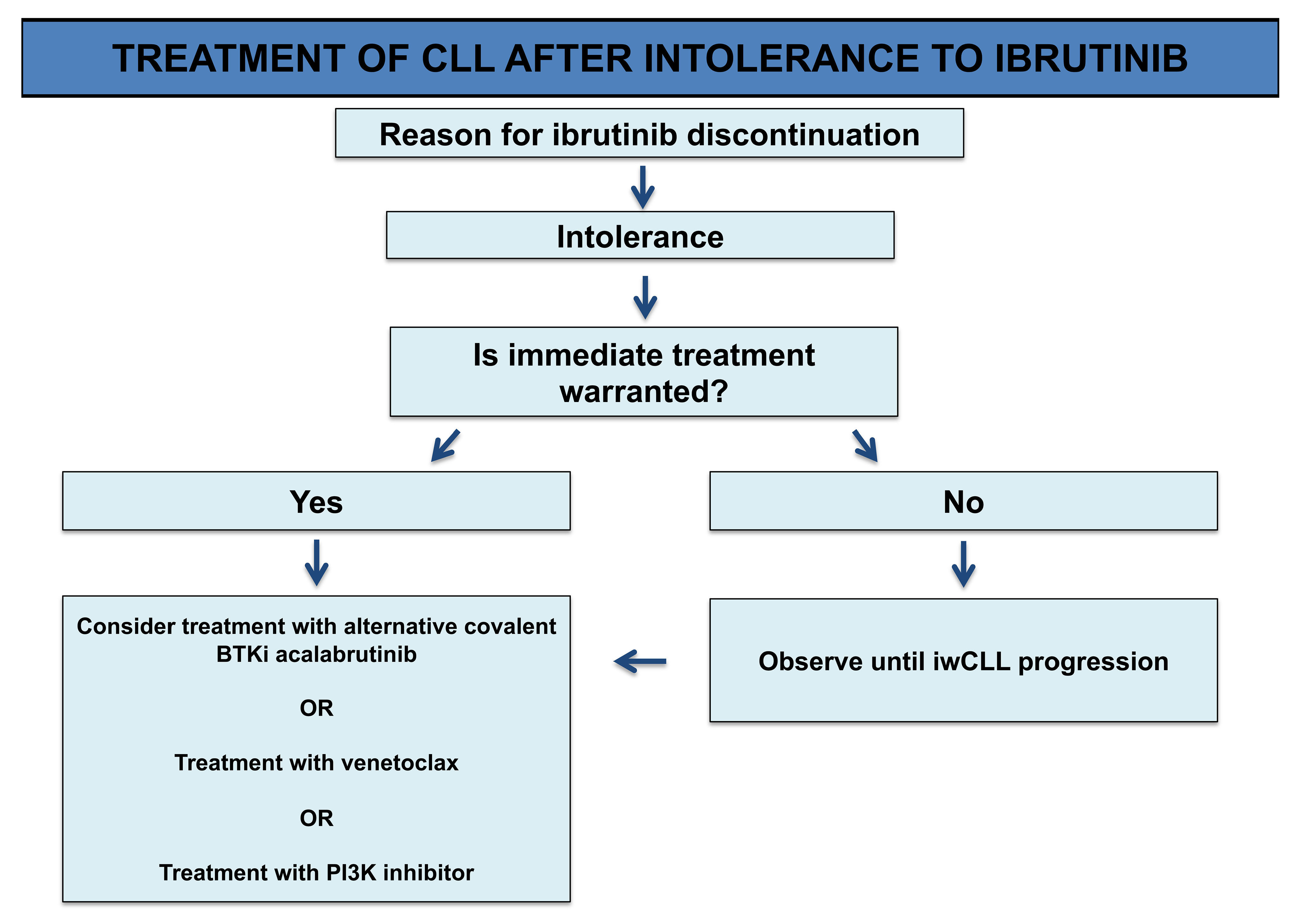 TREATMENT OF CLL AFTER INTOLERANCE TO IBRUTINIB

Reason for ibrutinib discontinuation

Intolerance

Is immediate treatment warranted?

Yes

No

Consider treatment with alternative covalent BTKi acalabrutinib

OR

Treatment with venetoclax

OR

Treatment with PI3K inhibitor

Observe until iwCLL progression